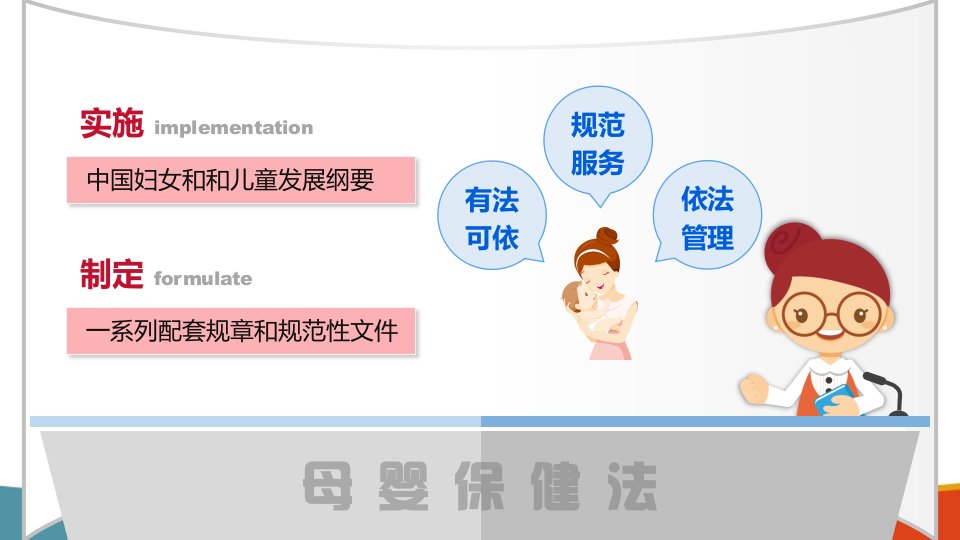 实施 implementation

中国妇女和和儿童发展纲要

制定 formulate

一系列配套规章和规范性文件

有法可依

规范服务

依法管理

母婴保健法